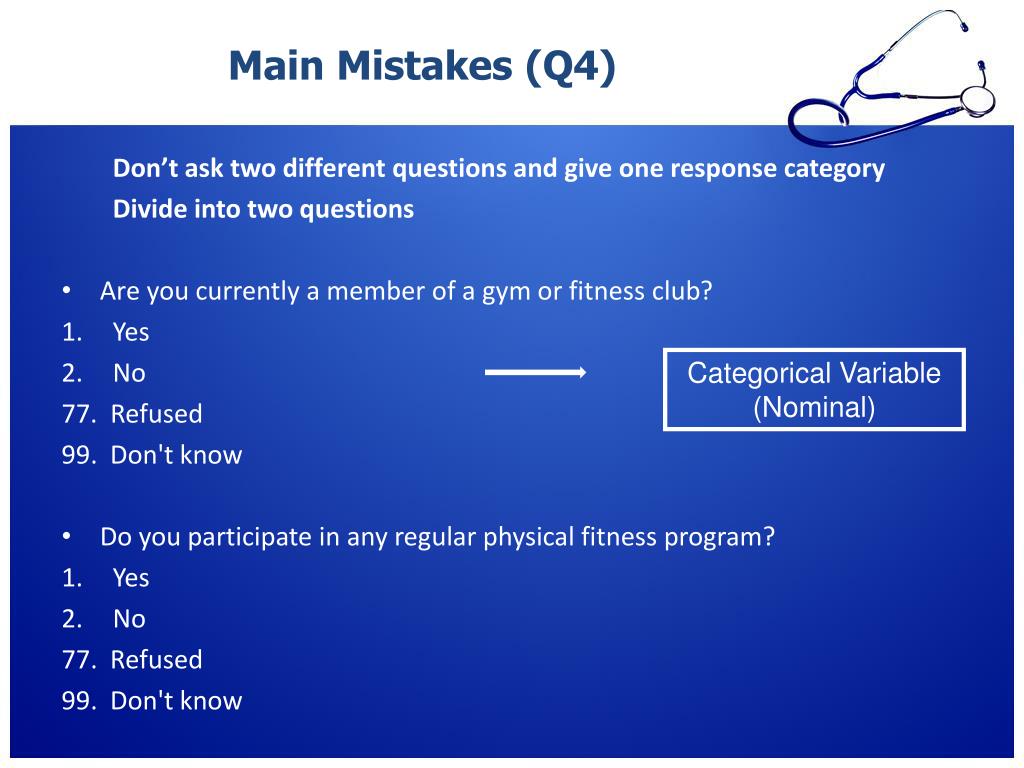 Main Mistakes (Q4)

Don’t ask two different questions and give one response category
Divide into two questions

• Are you currently a member of a gym or fitness club?
1. Yes
2. No
77. Refused
99. Don't know

Categorical Variable (Nominal)

• Do you participate in any regular physical fitness program?
1. Yes
2. No
77. Refused
99. Don't know